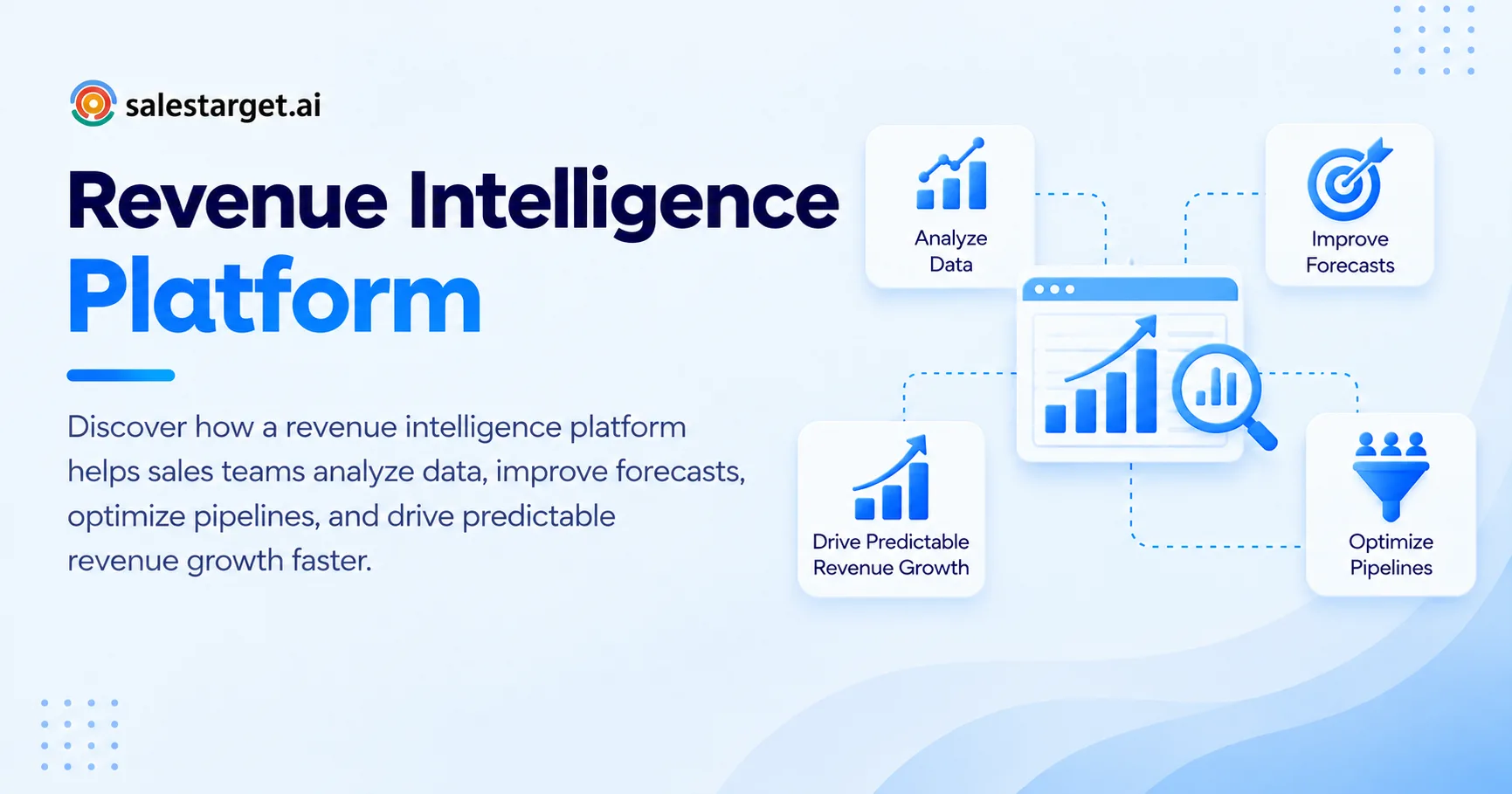 salestarget.ai

Revenue Intelligence Platform

Discover how a revenue intelligence platform helps sales teams analyze data, improve forecasts, optimize pipelines, and drive predictable revenue growth faster.

Analyze Data

Improve Forecasts

Drive Predictable Revenue Growth

Optimize Pipelines